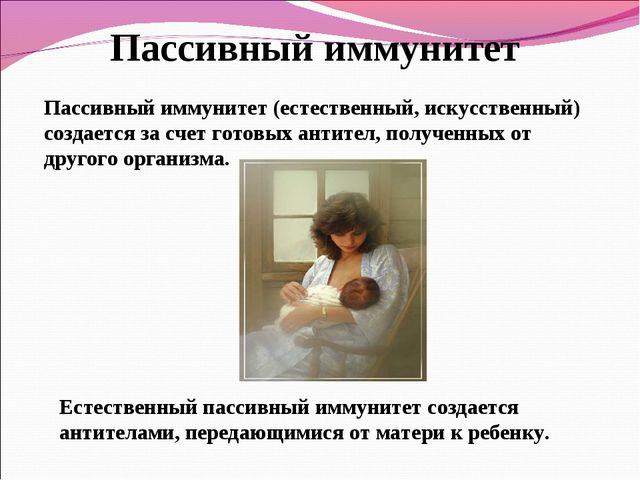 Пассивный иммунитет

Пассивный иммунитет (естественный, искусственный) создается за счет готовых антител, полученных от другого организма.

Естественный пассивный иммунитет создается антителами, передающимися от матери к ребенку.